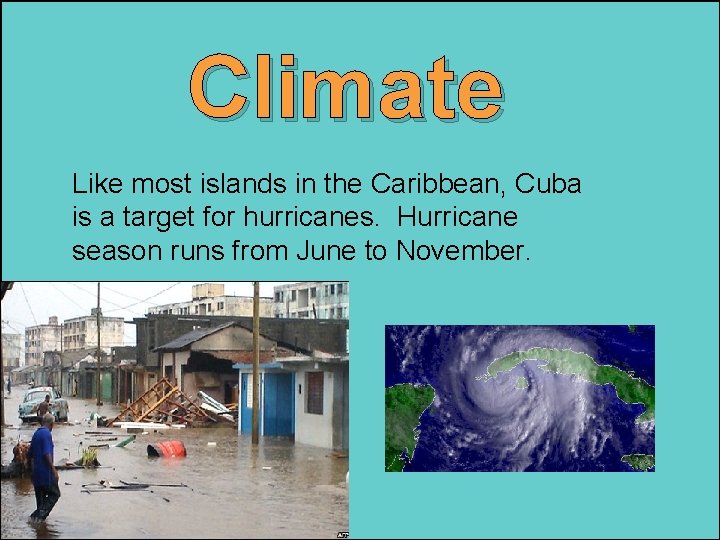 Climate

Like most islands in the Caribbean, Cuba is a target for hurricanes. Hurricane season runs from June to November.